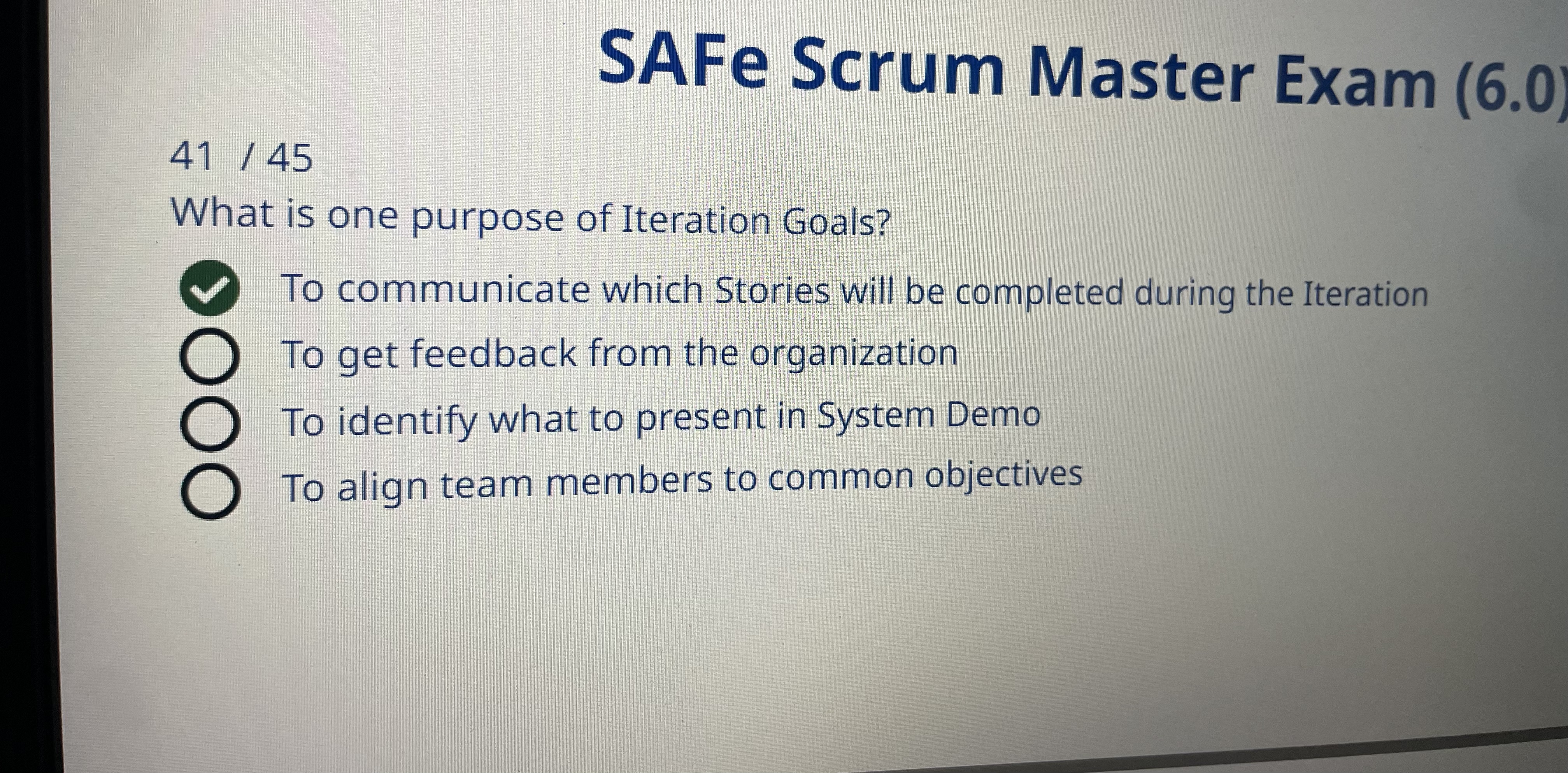 SAFe Scrum Master Exam (6.0)

41 / 45

What is one purpose of Iteration Goals?

To communicate which Stories will be completed during the Iteration

To get feedback from the organization

To identify what to present in System Demo

To align team members to common objectives